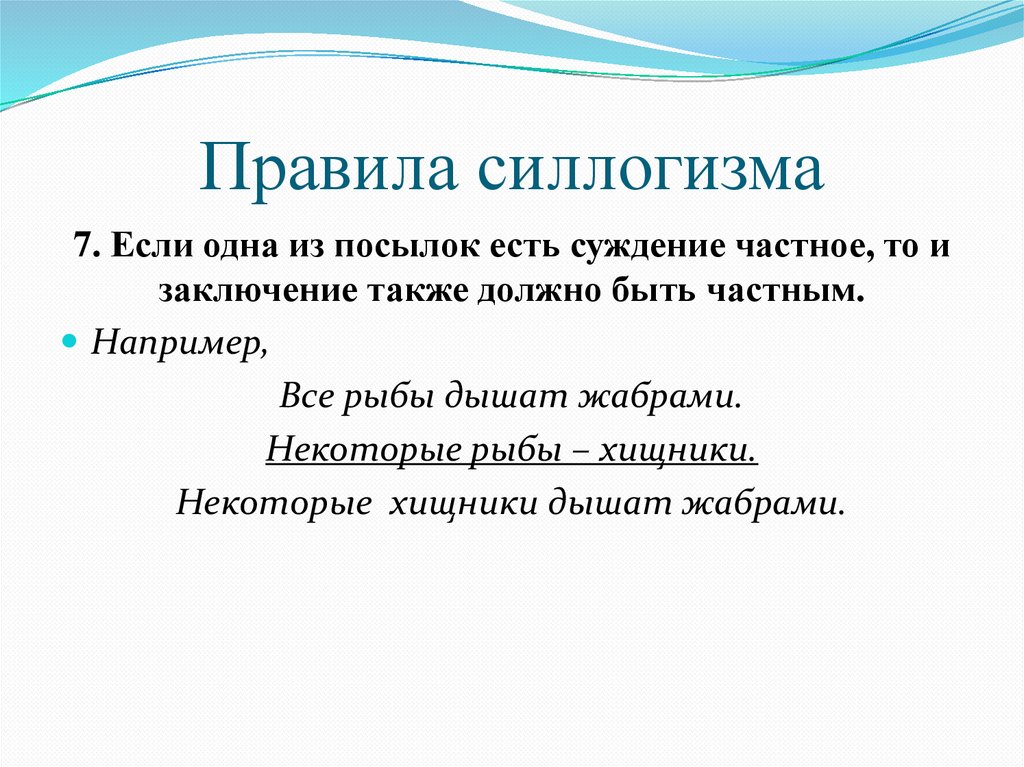 Правила силлогизма

7. Если одна из посылок есть суждение частное, то и заключение также должно быть частным.

Например,

Все рыбы дышат жабрами.

Некоторые рыбы – хищники.

Некоторые  хищники дышат жабрами.